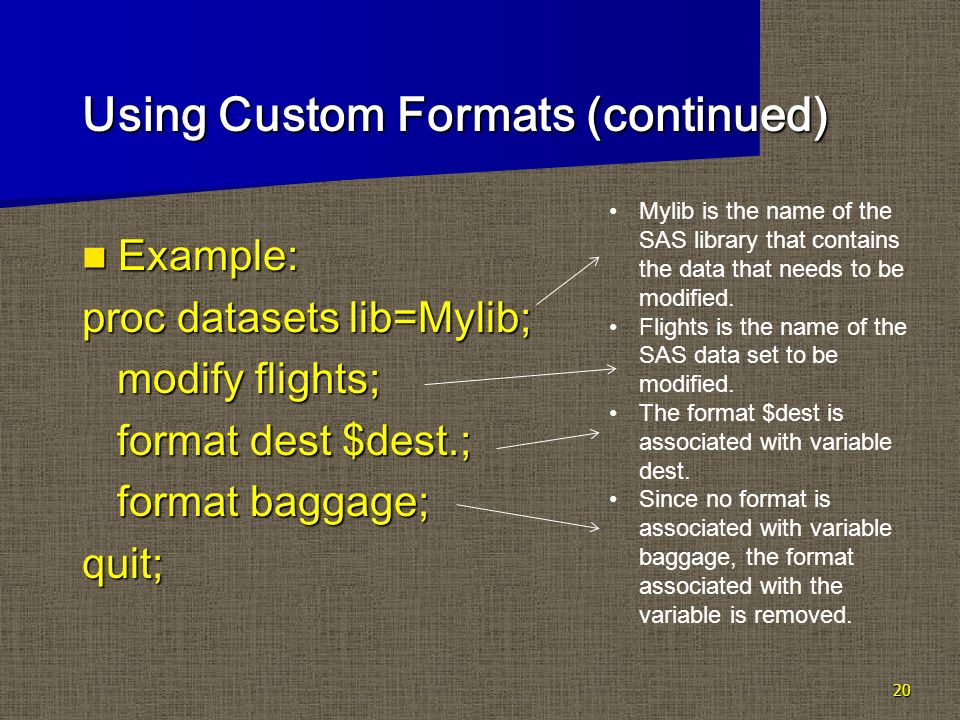 Using Custom Formats (continued)

■ Example:

proc datasets lib=Mylib;
modify flights;
format dest $dest.;
format baggage;
quit;

• Mylib is the name of the SAS library that contains the data that needs to be modified.
• Flights is the name of the SAS data set to be modified.
• The format $dest is associated with variable dest.
• Since no format is associated with variable baggage, the format associated with the variable is removed.

20